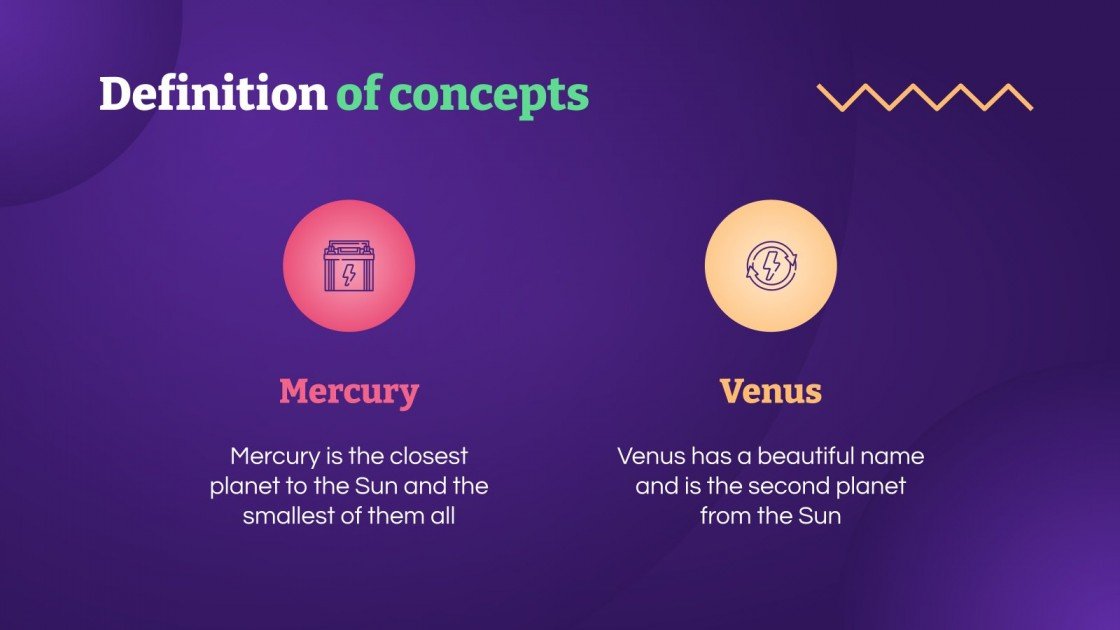 Definition of concepts

Mercury

Mercury is the closest planet to the Sun and the smallest of them all

Venus

Venus has a beautiful name and is the second planet from the Sun